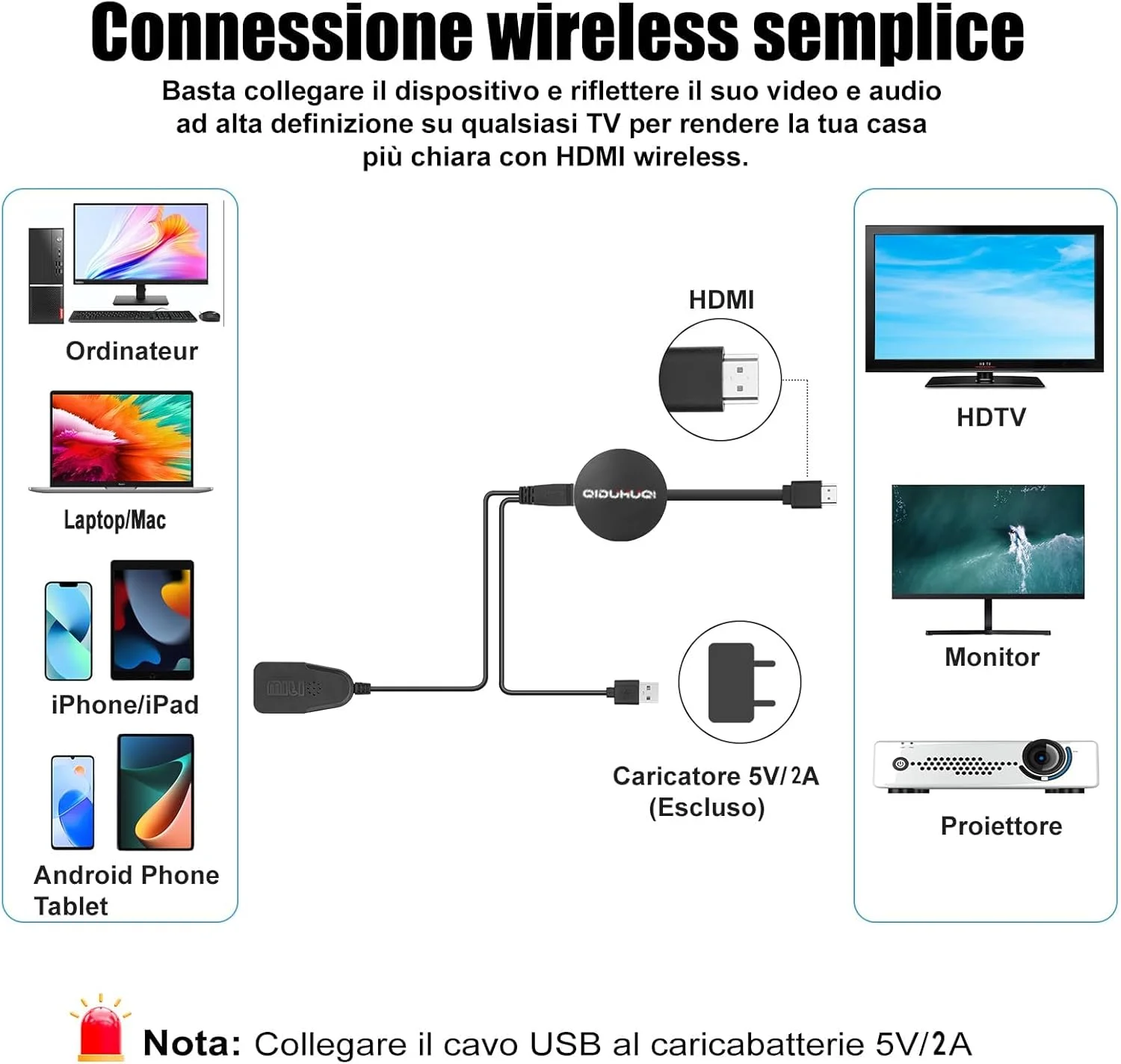 Connessione wireless semplice
Basta collegare il dispositivo e riflettere il suo video e audio ad alta definizione su qualsiasi TV per rendere la tua casa più chiara con HDMI wireless.

Ordinateur

Laptop/Mac

iPhone/iPad

Android Phone Tablet

HDMI

QIDUHUQI

Caricatore 5V/2A (Escluso)

HDTV

Monitor

Proiettore

Nota: Collegare il cavo USB al caricabatterie 5V/2A